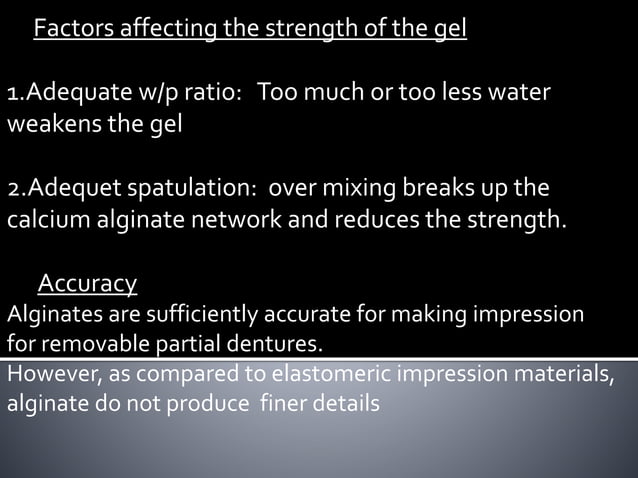 Factors affecting the strength of the gel

1.Adequate w/p ratio: Too much or too less water weakens the gel

2.Adequet spatulation: over mixing breaks up the calcium alginate network and reduces the strength.

Accuracy
Alginates are sufficiently accurate for making impression for removable partial dentures.
However, as compared to elastomeric impression materials, alginate do not produce finer details